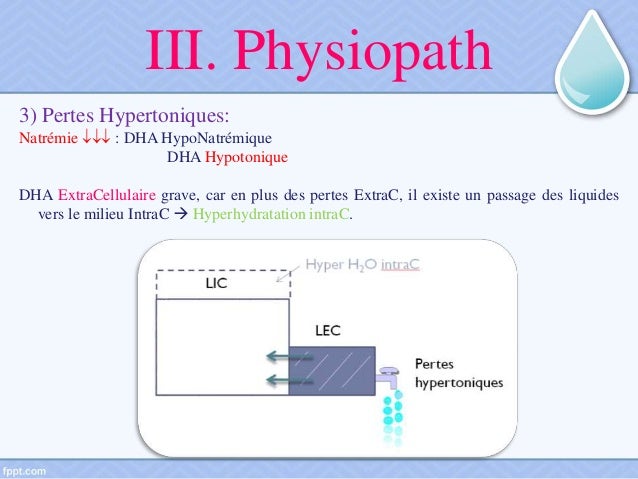 III. Physiopath

3) Pertes Hypertoniques:
Natrémie ↓↓↓ : DHA HypoNatrémique
DHA Hypotonique

DHA ExtraCellulaire grave, car en plus des pertes ExtraC, il existe un passage des liquides vers le milieu IntraC → Hyperhydratation intraC.

Hyper $H_2O$ intraC
LIC
LEC
Pertes hypertoniques

fppt.com